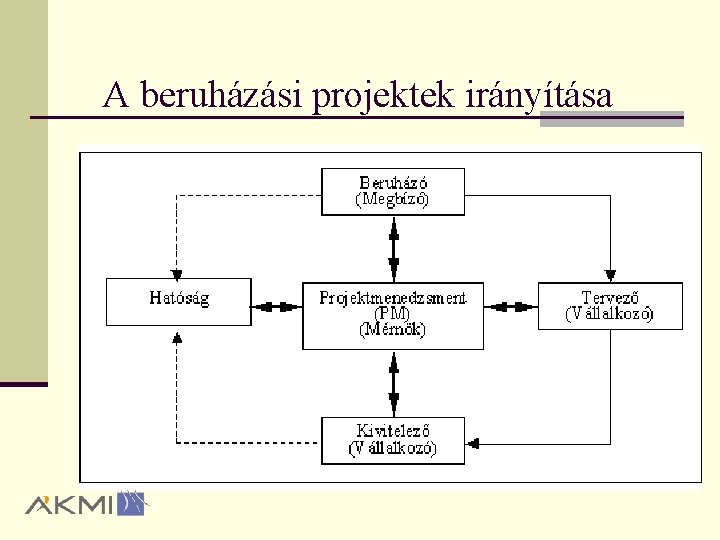 A beruházási projektek irányítása

Beruházó
(Megbízó)

Hatóság

Projektmenedzsment
(PM)
(Mérnök)

Tervező
(Vállalkozó)

Kivitelező
(Vállalkozó)

AKMI